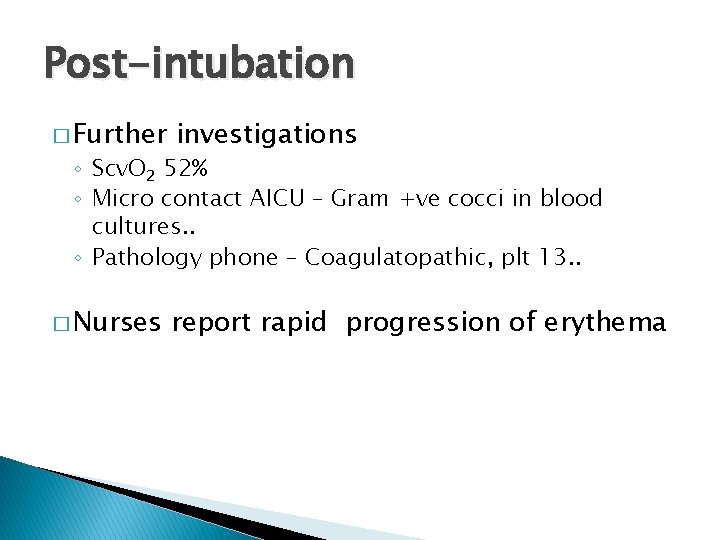 Post-intubation

□ Further investigations
◦ $ScvO_2$ 52%
◦ Micro contact AICU – Gram +ve cocci in blood cultures..
◦ Pathology phone – Coagulatopathic, plt 13..

□ Nurses report rapid progression of erythema